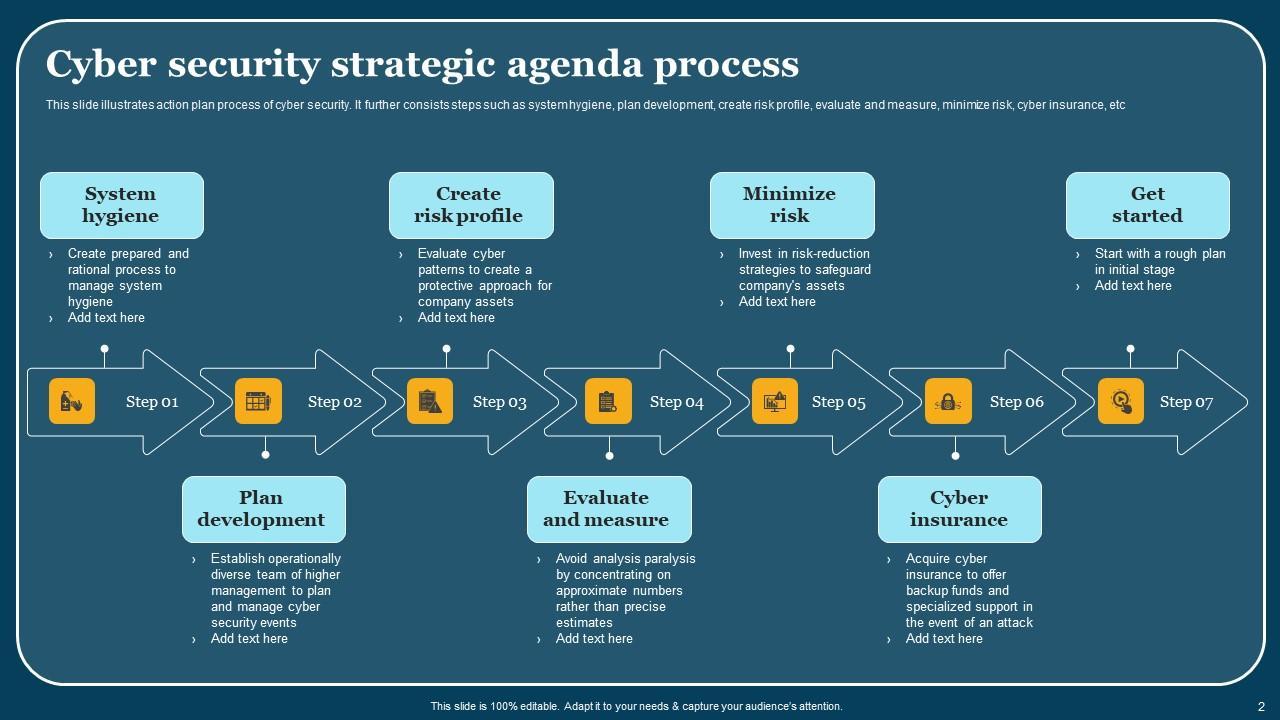 Cyber security strategic agenda process

This slide illustrates action plan process of cyber security. It further consists steps such as system hygiene, plan development, create risk profile, evaluate and measure, minimize risk, cyber insurance, etc

System hygiene
› Create prepared and rational process to manage system hygiene
› Add text here

Create risk profile
› Evaluate cyber patterns to create a protective approach for company assets
› Add text here

Minimize risk
› Invest in risk-reduction strategies to safeguard company's assets
› Add text here

Get started
› Start with a rough plan in initial stage
› Add text here

Step 01

Step 02

Step 03

Step 04

Step 05

Step 06

Step 07

Plan development
› Establish operationally diverse team of higher management to plan and manage cyber security events
› Add text here

Evaluate and measure
› Avoid analysis paralysis by concentrating on approximate numbers rather than precise estimates
› Add text here

Cyber insurance
› Acquire cyber insurance to offer backup funds and specialized support in the event of an attack
› Add text here

This slide is 100% editable. Adapt it to your needs & capture your audience's attention.

2